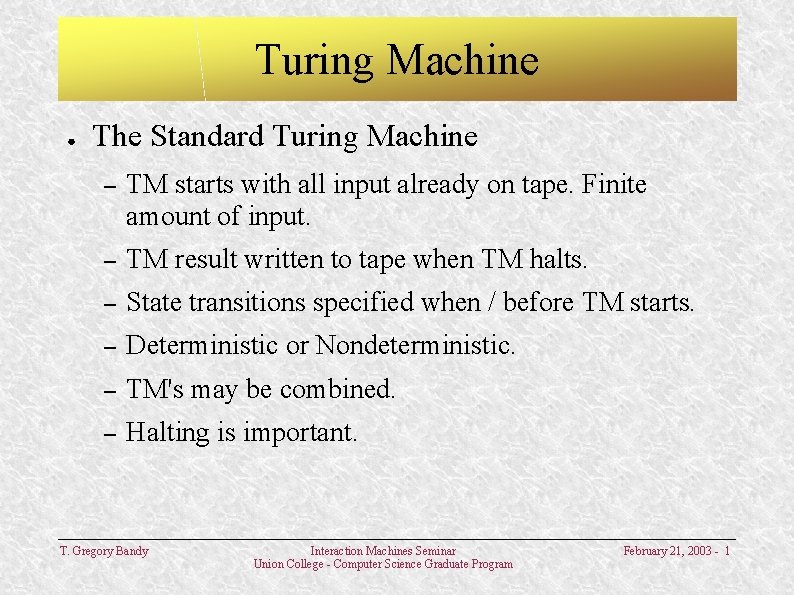 Turing Machine

● The Standard Turing Machine

– TM starts with all input already on tape. Finite amount of input.

– TM result written to tape when TM halts.

– State transitions specified when / before TM starts.

– Deterministic or Nondeterministic.

– TM's may be combined.

– Halting is important.

T. Gregory Bandy

Interaction Machines Seminar
Union College - Computer Science Graduate Program

February 21, 2003 - 1